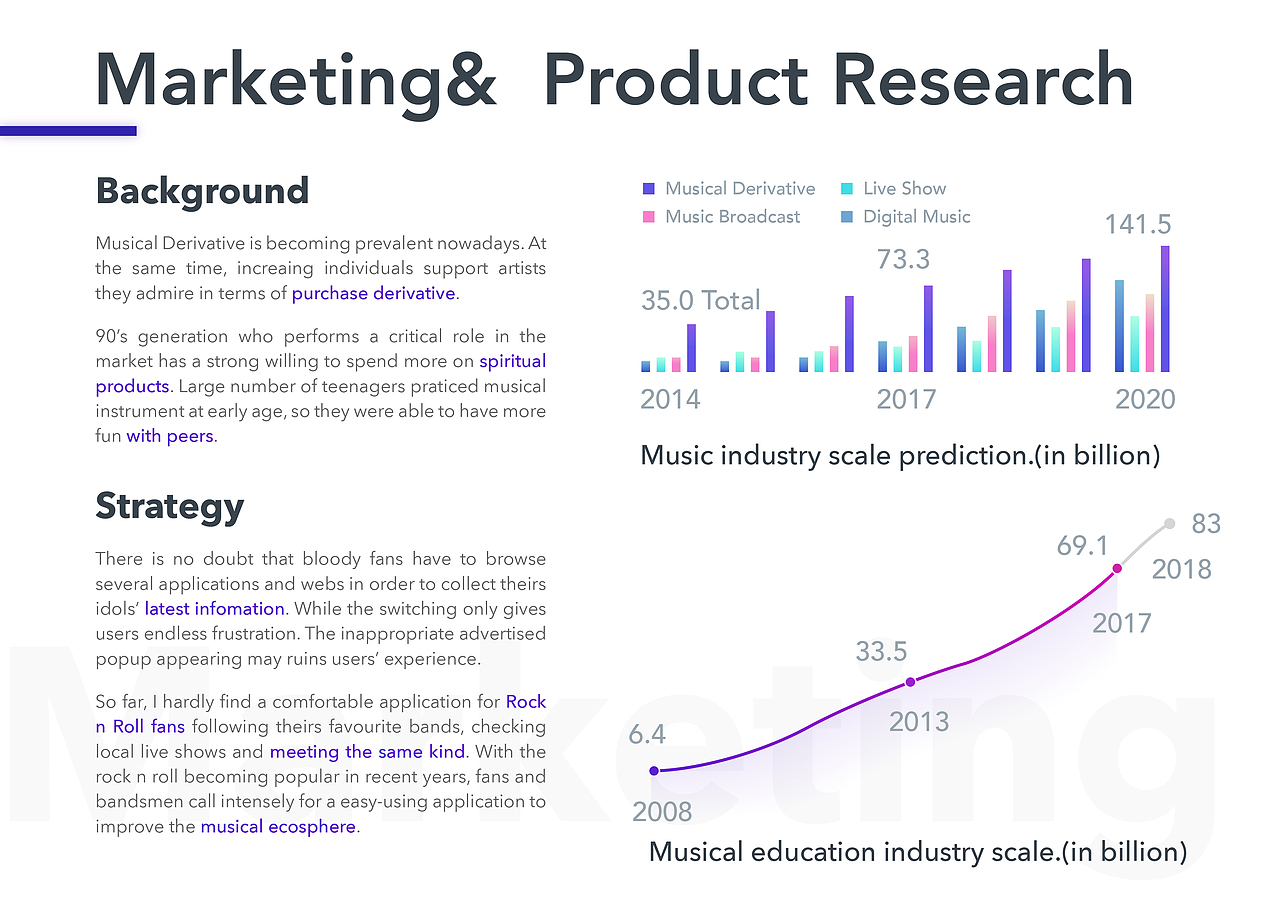 Marketing& Product Research

Background

Musical Derivative is becoming prevalent nowadays. At the same time, increaing individuals support artists they admire in terms of purchase derivative.

90's generation who performs a critical role in the market has a strong willing to spend more on spiritual products. Large number of teenagers praticed musical instrument at early age, so they were able to have more fun with peers.

Strategy

There is no doubt that bloody fans have to browse several applications and webs in order to collect theirs idols' latest infomation. While the switching only gives users endless frustration. The inappropriate advertised popup appearing may ruins users' experience.

So far, I hardly find a comfortable application for Rock n Roll fans following theirs favourite bands, checking local live shows and meeting the same kind. With the rock n roll becoming popular in recent years, fans and bandsmen call intensely for a easy-using application to improve the musical ecosphere.

Musical Derivative
Live Show
Music Broadcast
Digital Music

35.0 Total
73.3
141.5
2014
2017
2020

Music industry scale prediction.(in billion)

6.4
2008
33.5
2013
69.1
2017
83
2018

Musical education industry scale.(in billion)

Marketing